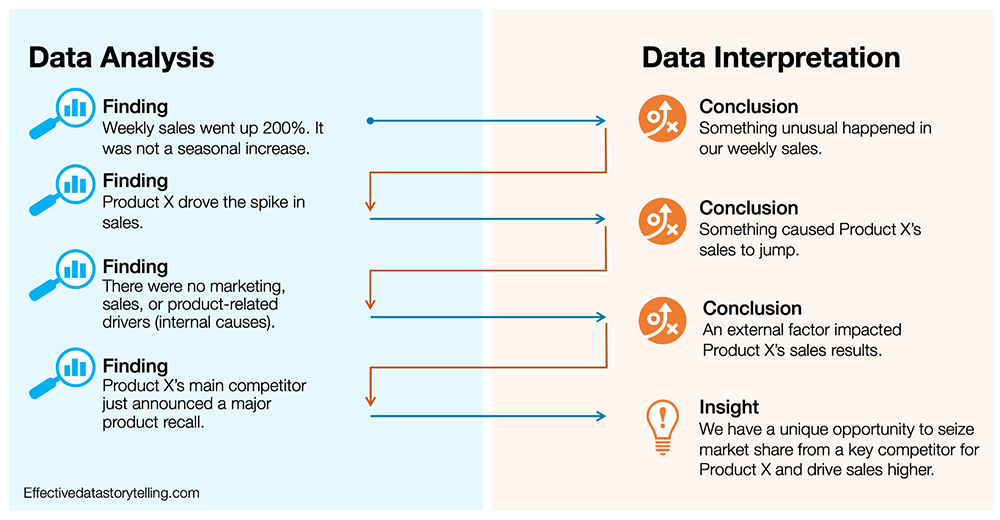 Data Analysis

Finding
Weekly sales went up 200%. It was not a seasonal increase.

Finding
Product X drove the spike in sales.

Finding
There were no marketing, sales, or product-related drivers (internal causes).

Finding
Product X's main competitor just announced a major product recall.

Effectivedatastorytelling.com

Data Interpretation

Conclusion
Something unusual happened in our weekly sales.

Conclusion
Something caused Product X's sales to jump.

Conclusion
An external factor impacted Product X's sales results.

Insight
We have a unique opportunity to seize market share from a key competitor for Product X and drive sales higher.